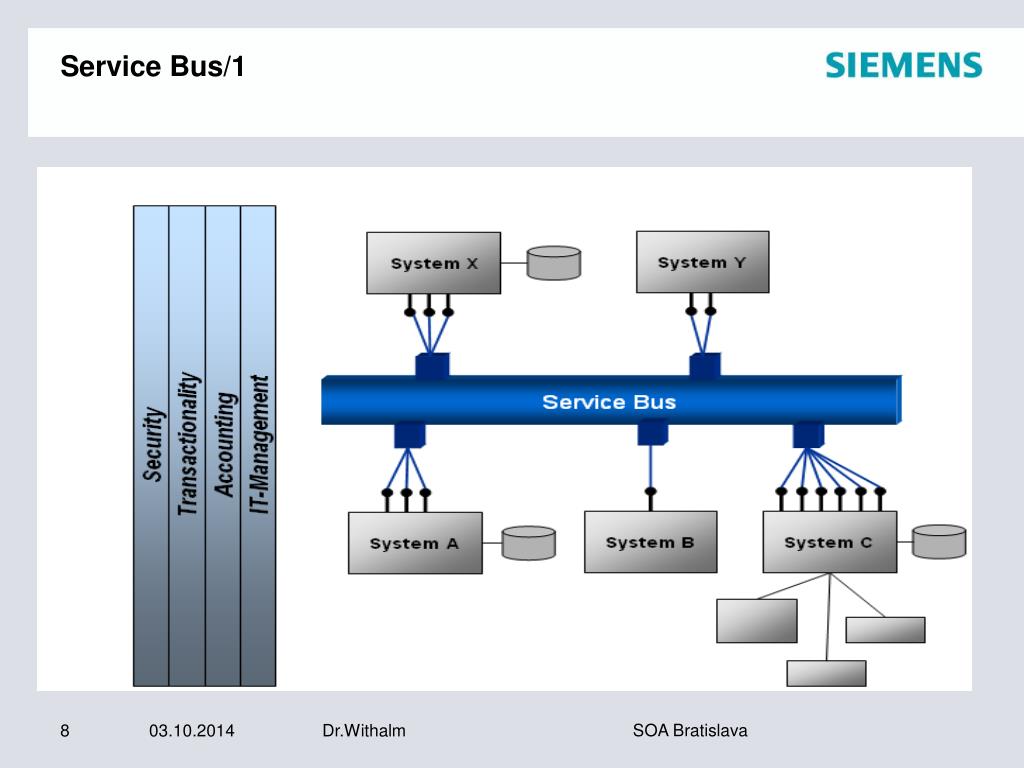 Service Bus/1

SIEMENS

Security

Transactionality

Accounting

IT-Management

System X

System Y

Service Bus

System A

System B

System C

8

03.10.2014

Dr.Withalm

SOA Bratislava